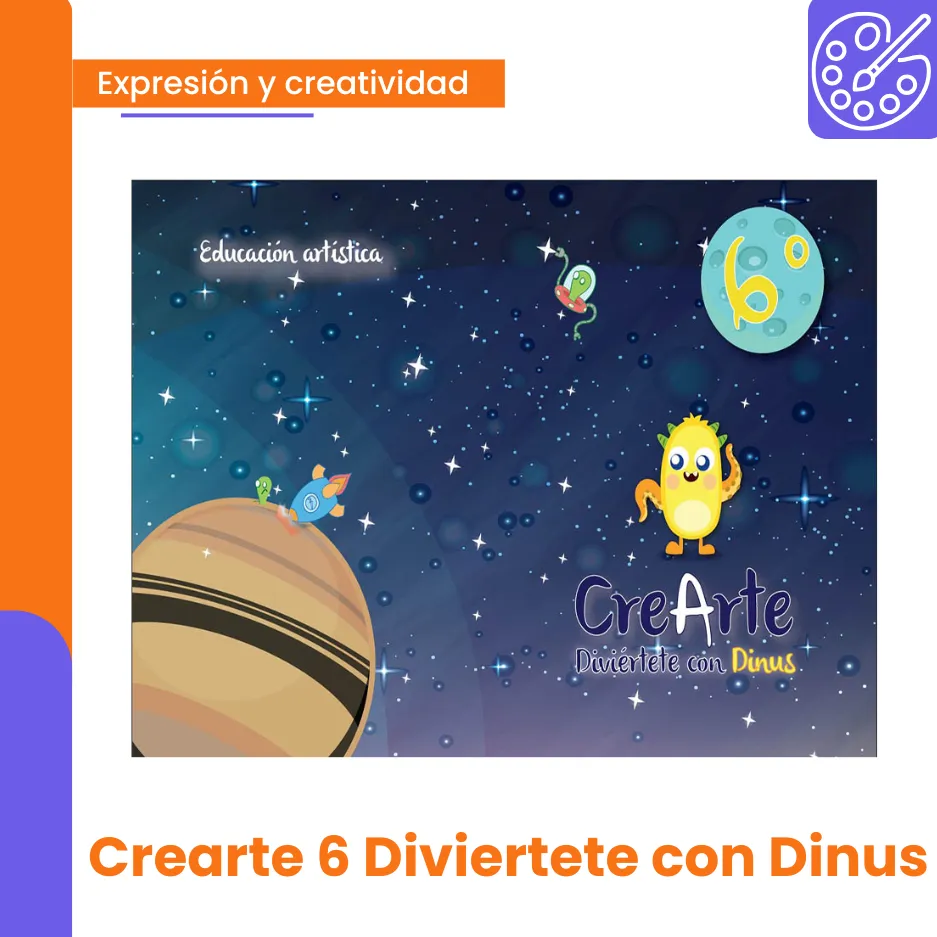 Expresión y creatividad

Educación artística

6°

CreArte
Diviértete con Dinus

Crearte 6 Diviertete con Dinus